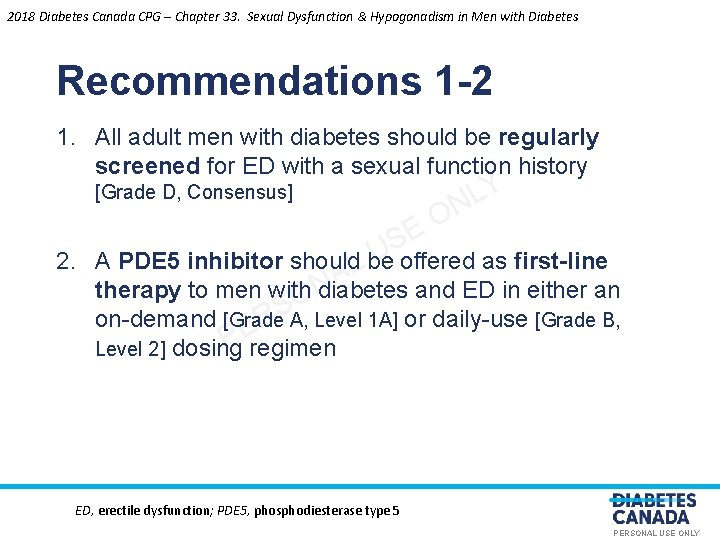 2018 Diabetes Canada CPG – Chapter 33. Sexual Dysfunction & Hypogonadism in Men with Diabetes

Recommendations 1-2

1. All adult men with diabetes should be regularly screened for ED with a sexual function history [Grade D, Consensus]

2. A PDE5 inhibitor should be offered as first-line therapy to men with diabetes and ED in either an on-demand [Grade A, Level 1A] or daily-use [Grade B, Level 2] dosing regimen

PERSONAL USE ONLY

ED, erectile dysfunction; PDE5, phosphodiesterase type 5

DIABETES CANADA
PERSONAL USE ONLY